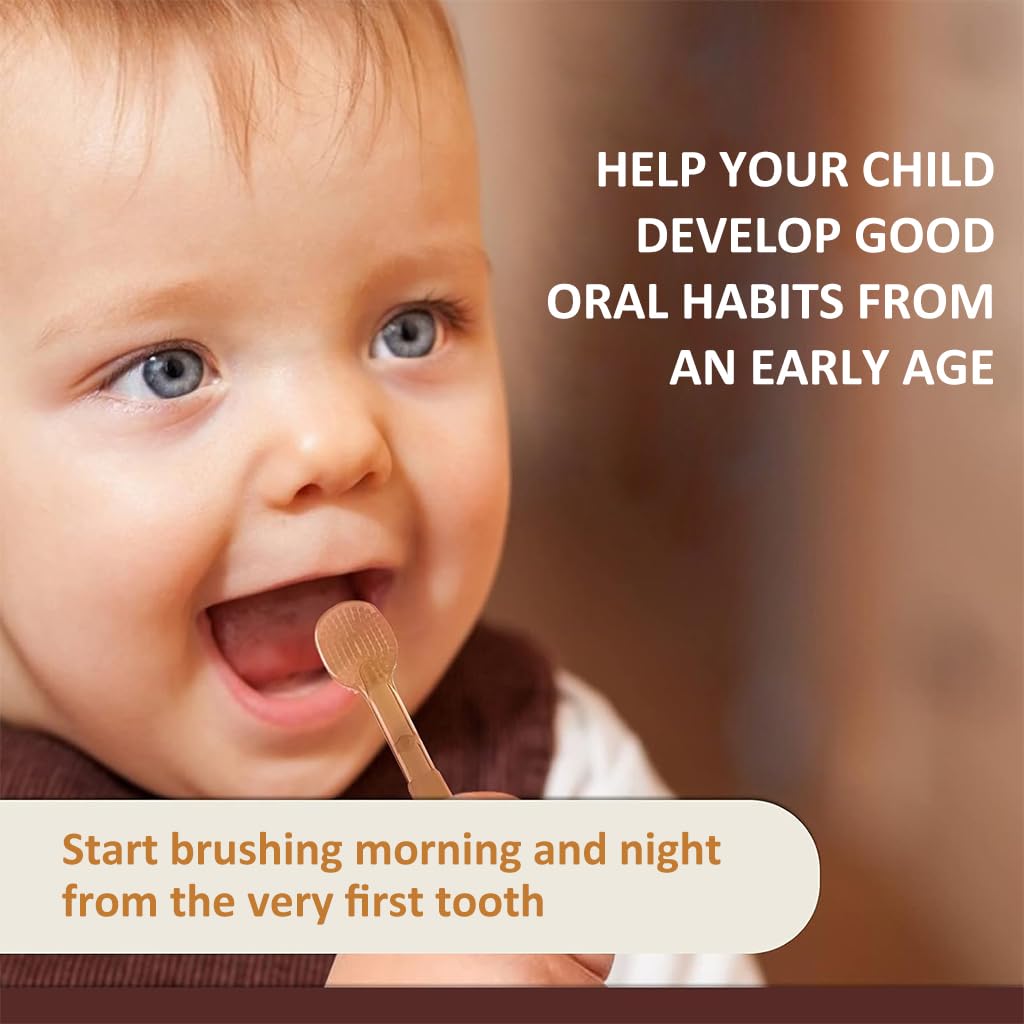 HELP YOUR CHILD DEVELOP GOOD ORAL HABITS FROM AN EARLY AGE

Start brushing morning and night from the very first tooth